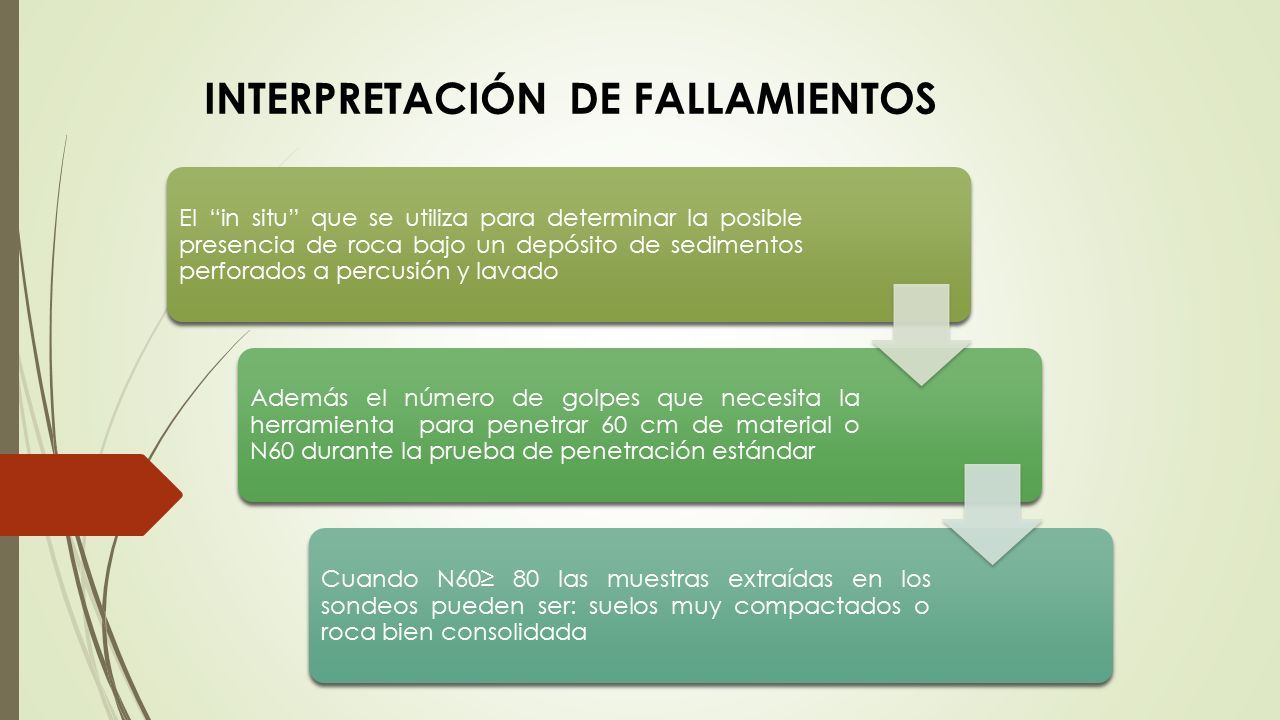 INTERPRETACIÓN DE FALLAMIENTOS

El “in situ” que se utiliza para determinar la posible presencia de roca bajo un depósito de sedimentos perforados a percusión y lavado

Además el número de golpes que necesita la herramienta para penetrar 60 cm de material o N60 durante la prueba de penetración estándar

Cuando N60≥ 80 las muestras extraídas en los sondeos pueden ser: suelos muy compactados o roca bien consolidada